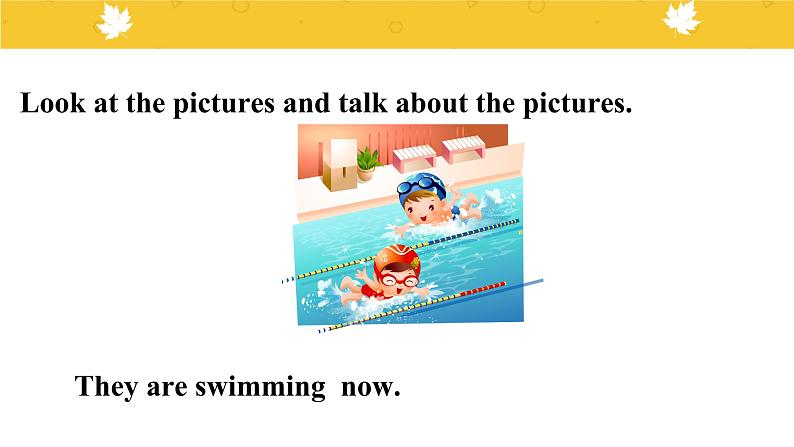 Look at the pictures and talk about the pictures.

They are swimming now.